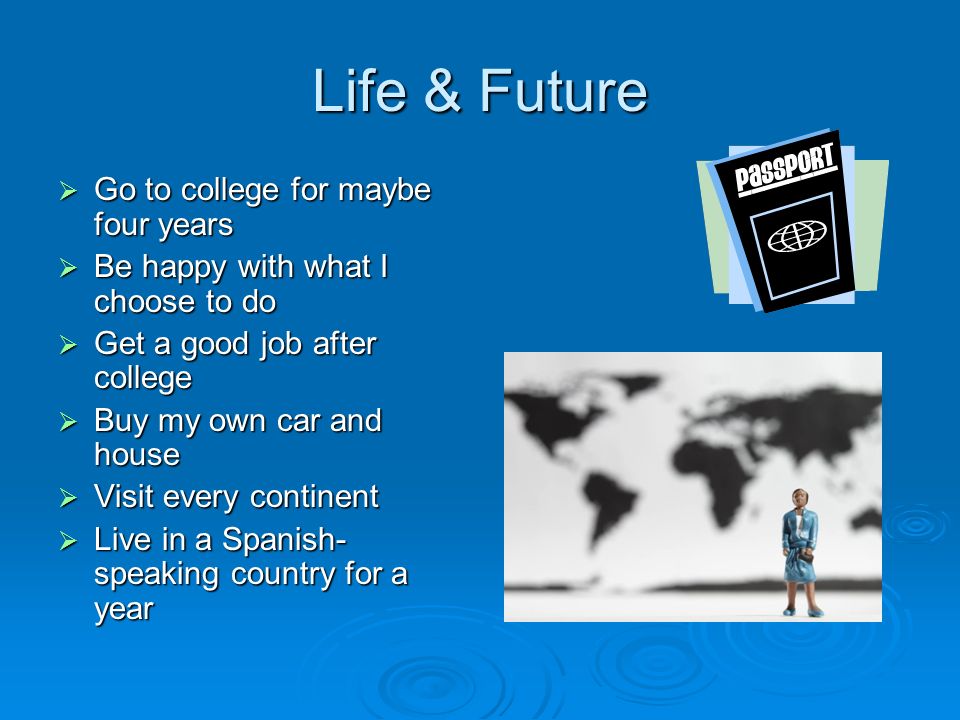 Life & Future

➢ Go to college for maybe four years
➢ Be happy with what I choose to do
➢ Get a good job after college
➢ Buy my own car and house
➢ Visit every continent
➢ Live in a Spanish-speaking country for a year

PASSPORT